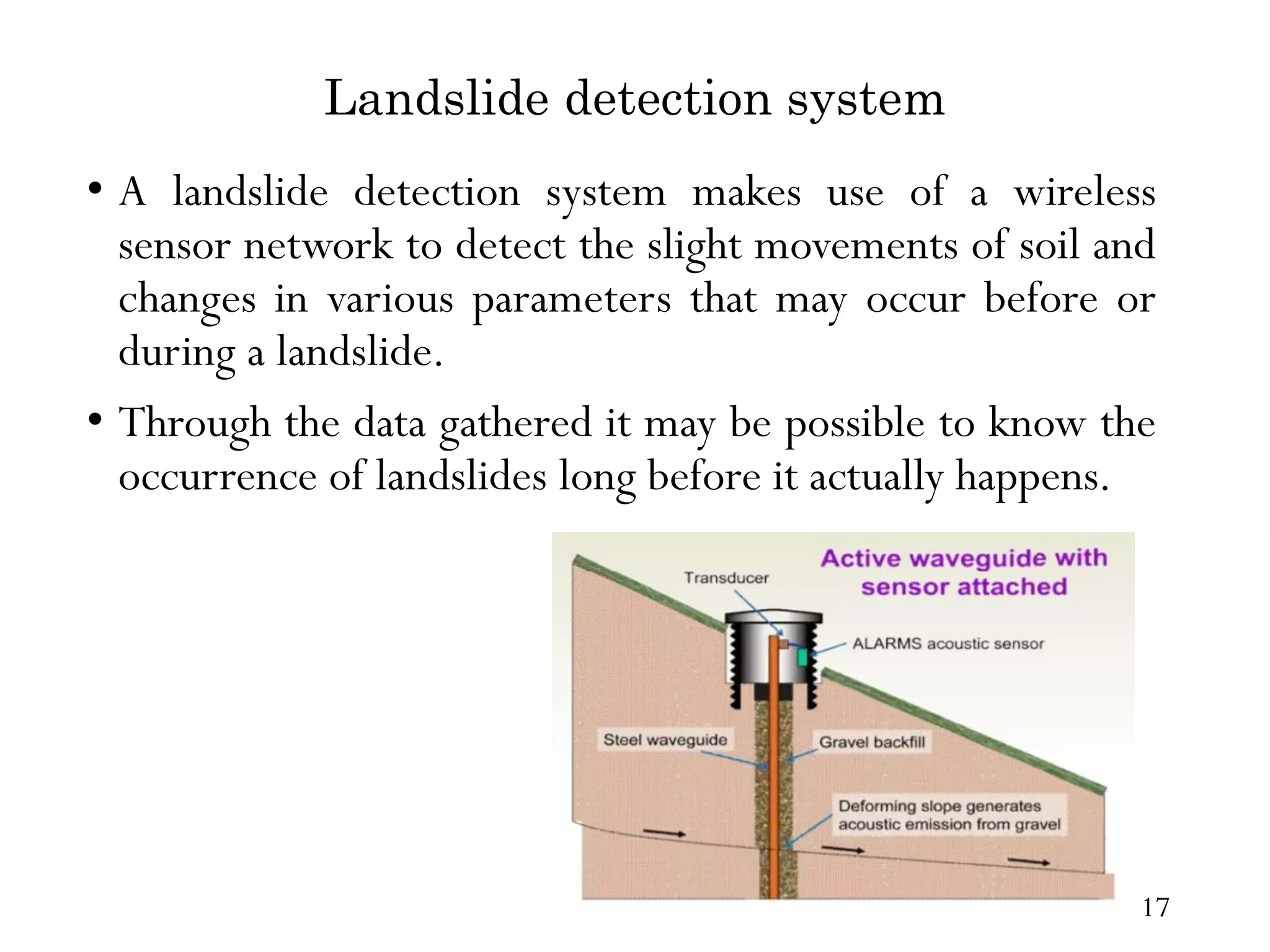 Landslide detection system

• A landslide detection system makes use of a wireless sensor network to detect the slight movements of soil and changes in various parameters that may occur before or during a landslide.

• Through the data gathered it may be possible to know the occurrence of landslides long before it actually happens.

Active waveguide with sensor attached

Transducer

ALARMS acoustic sensor

Steel waveguide

Gravel backfill

Deforming slope generates acoustic emission from gravel

17